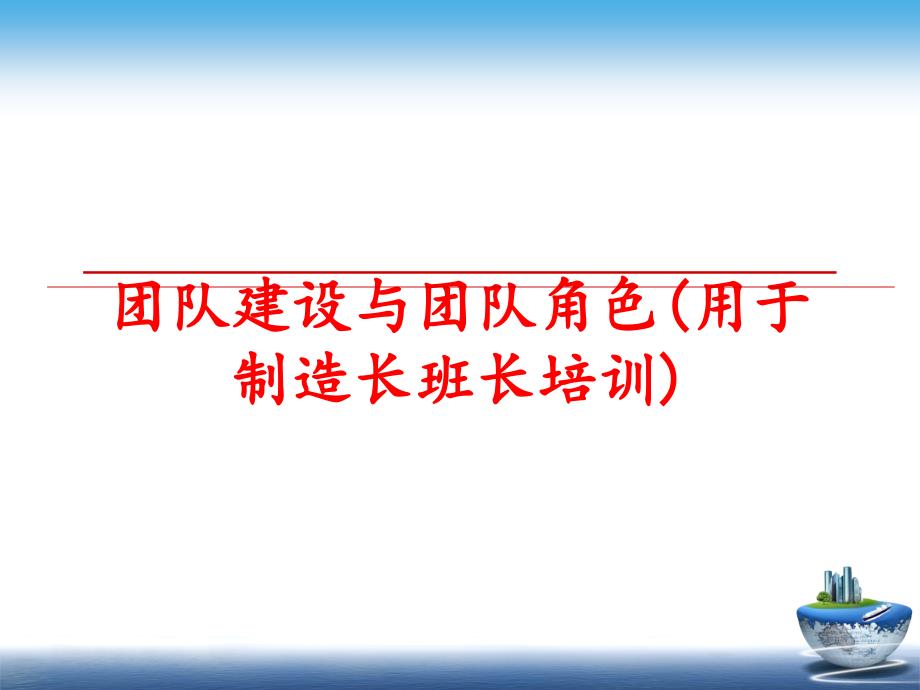 团队建设与团队角色(用于制造长班长培训)